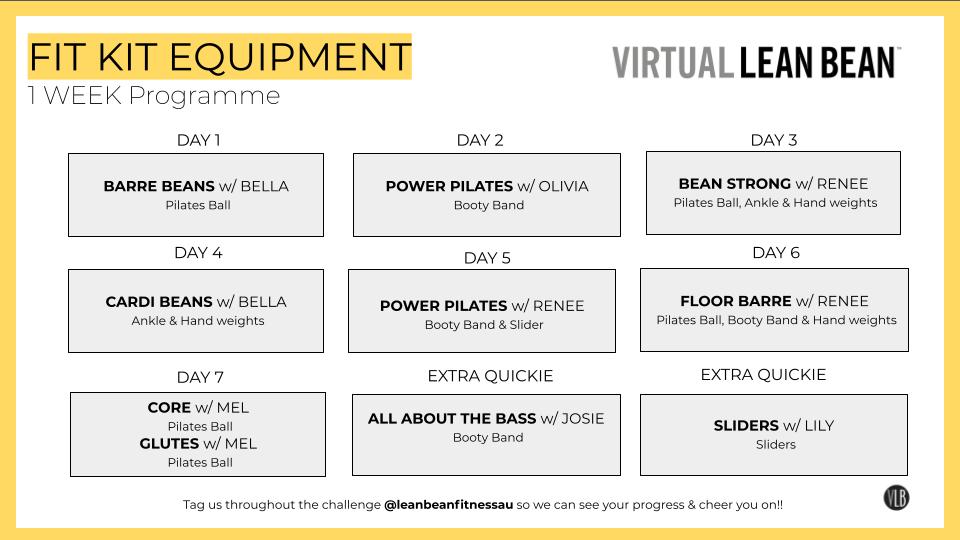 FIT KIT EQUIPMENT
1 WEEK Programme

VIRTUAL LEAN BEAN™

DAY 1
BARRE BEANS w/ BELLA
Pilates Ball

DAY 2
POWER PILATES w/ OLIVIA
Booty Band

DAY 3
BEAN STRONG w/ RENEE
Pilates Ball, Ankle & Hand weights

DAY 4
CARDI BEANS w/ BELLA
Ankle & Hand weights

DAY 5
POWER PILATES w/ RENEE
Booty Band & Slider

DAY 6
FLOOR BARRE w/ RENEE
Pilates Ball, Booty Band & Hand weights

DAY 7
CORE w/ MEL
Pilates Ball
GLUTES w/ MEL
Pilates Ball

EXTRA QUICKIE
ALL ABOUT THE BASS w/ JOSIE
Booty Band

EXTRA QUICKIE
SLIDERS w/ LILY
Sliders

Tag us throughout the challenge @leanbeanfitnessau so we can see your progress & cheer you on!!

VLB